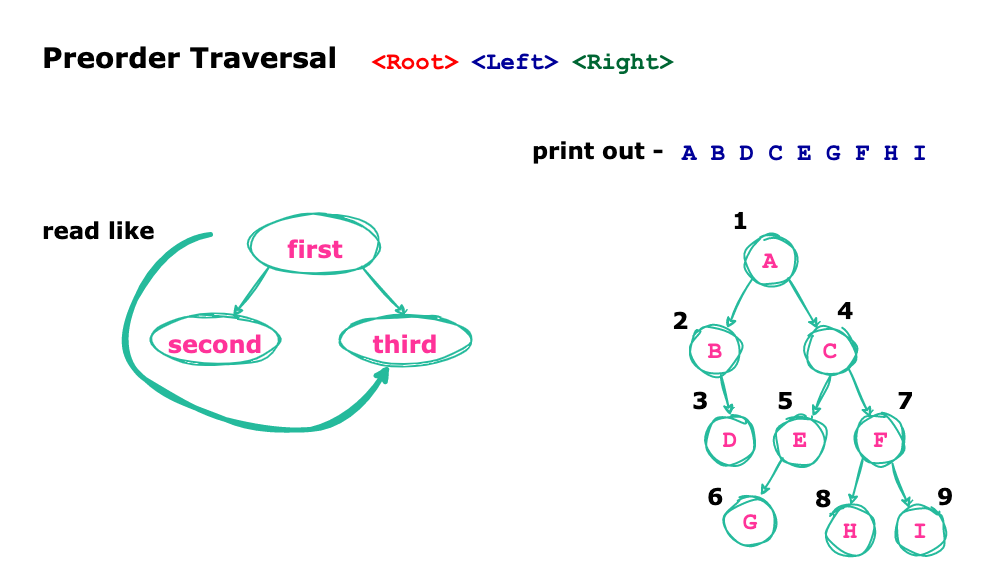 Preorder Traversal <Root> <Left> <Right>

print out - A B D C E G F H I

read like

first

second

third

1
A

2
B

4
C

3
D

5
E

7
F

6
G

8
H

9
I